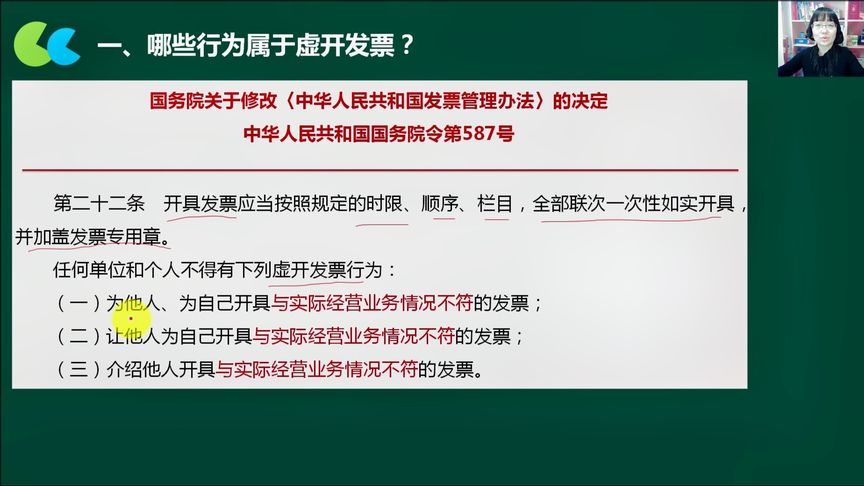 一、哪些行为属于虚开发票？

国务院关于修改〈中华人民共和国发票管理办法〉的决定
中华人民共和国国务院令第587号

第二十二条　开具发票应当按照规定的时限、顺序、栏目，全部联次一次性如实开具，并加盖发票专用章。

任何单位和个人不得有下列虚开发票行为：

（一）为他人、为自己开具与实际经营业务情况不符的发票；

（二）让他人为自己开具与实际经营业务情况不符的发票；

（三）介绍他人开具与实际经营业务情况不符的发票。